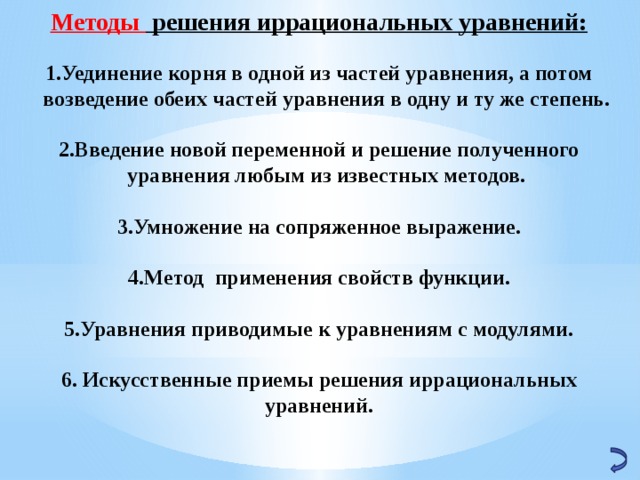 Методы решения иррациональных уравнений:

1.Уединение корня в одной из частей уравнения, а потом возведение обеих частей уравнения в одну и ту же степень.

2.Введение новой переменной и решение полученного уравнения любым из известных методов.

3.Умножение на сопряженное выражение.

4.Метод применения свойств функции.

5.Уравнения приводимые к уравнениям с модулями.

6. Искусственные приемы решения иррациональных уравнений.